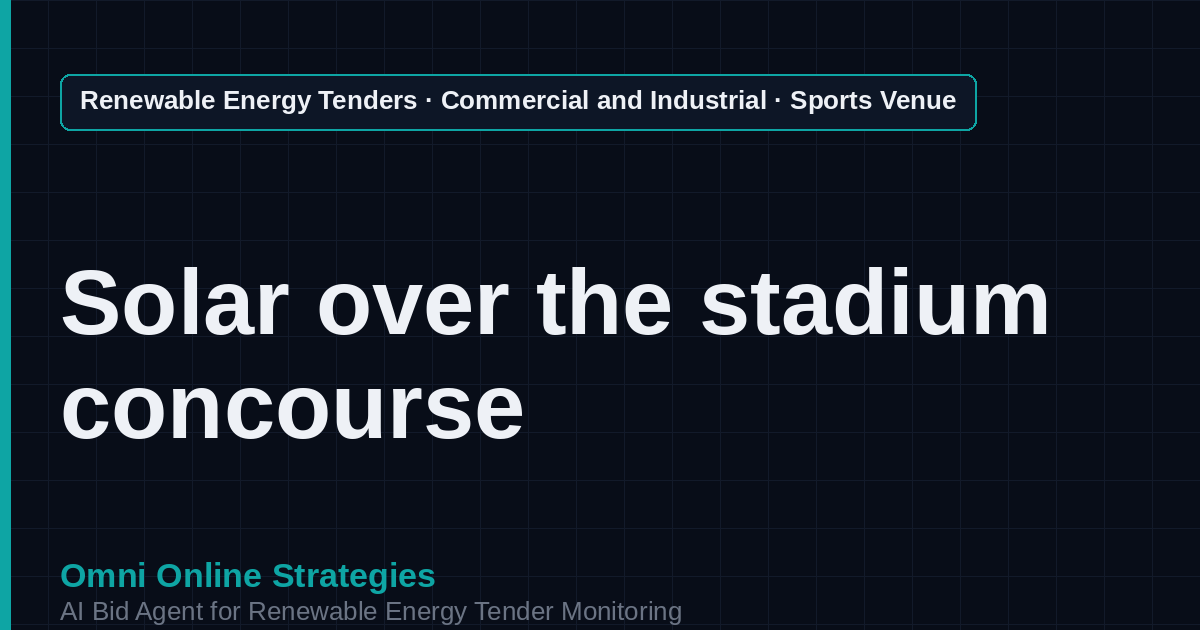 Renewable Energy Tenders · Commercial and Industrial · Sports Venue

Solar over the stadium concourse

Omni Online Strategies
AI Bid Agent for Renewable Energy Tender Monitoring